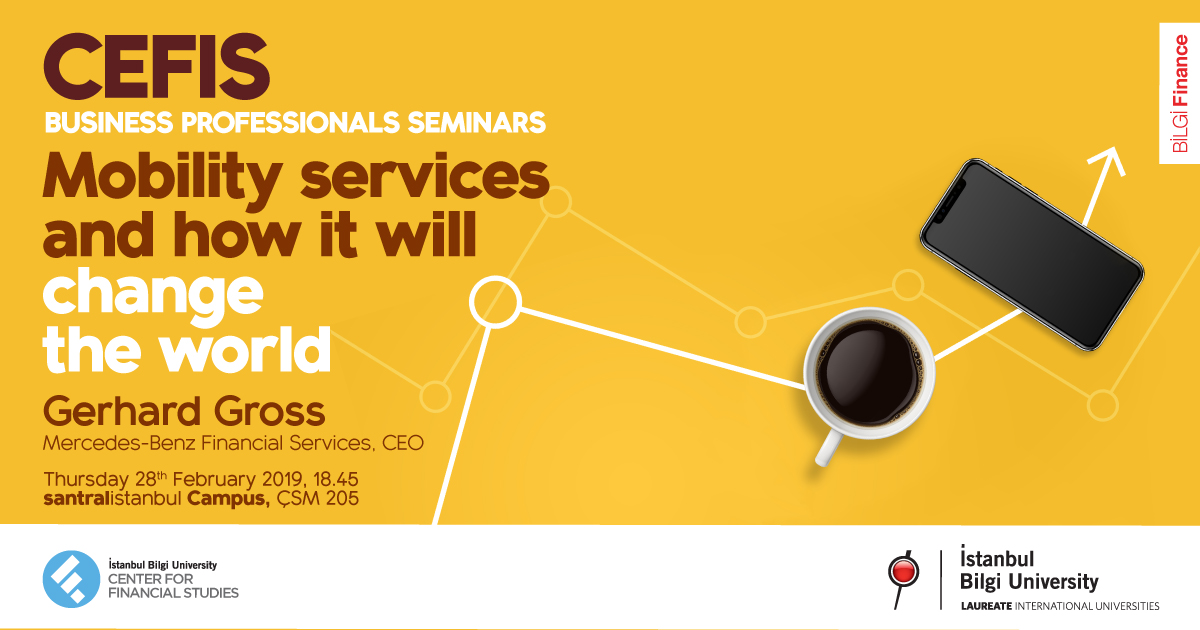 CEFIS
BUSINESS PROFESSIONALS SEMINARS
Mobility services and how it will change the world

Gerhard Gross
Mercedes-Benz Financial Services, CEO

Thursday 28$^{th}$ February 2019, 18.45
santralistanbul Campus, ÇSM 205

BİLGİ Finance

İstanbul Bilgi University
CENTER FOR FINANCIAL STUDIES

İstanbul Bilgi University
LAUREATE INTERNATIONAL UNIVERSITIES